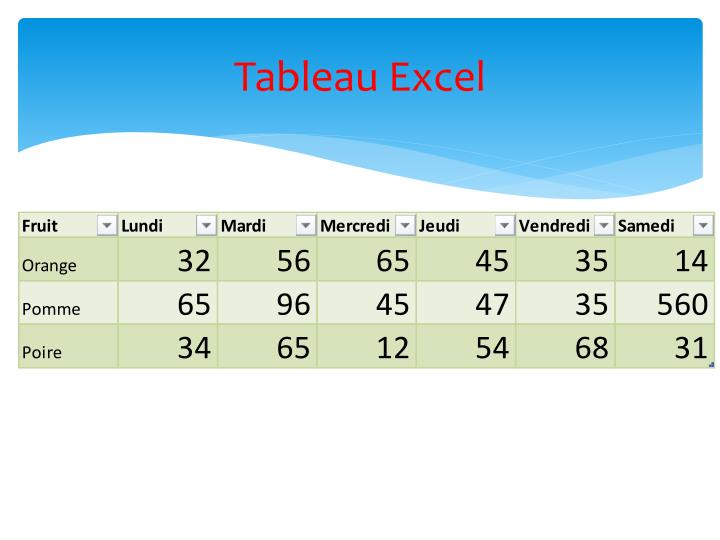 Tableau Excel

| Fruit | Lundi | Mardi | Mercredi | Jeudi | Vendredi | Samedi |
|---|---|---|---|---|---|---|
| Orange | 32 | 56 | 65 | 45 | 35 | 14 |
| Pomme | 65 | 96 | 45 | 47 | 35 | 560 |
| Poire | 34 | 65 | 12 | 54 | 68 | 31 |